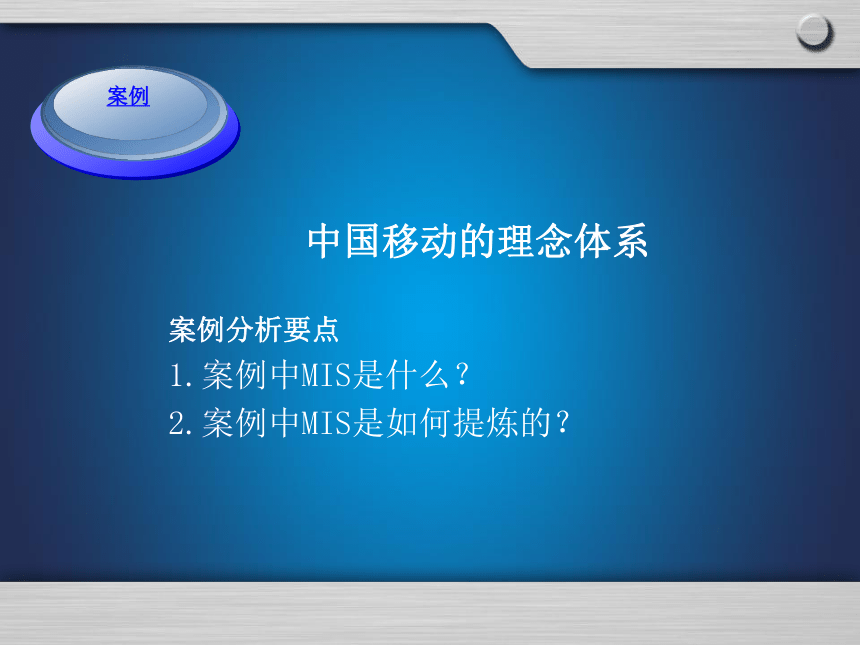 案例

中国移动的理念体系

案例分析要点

1.案例中MIS是什么？

2.案例中MIS是如何提炼的？